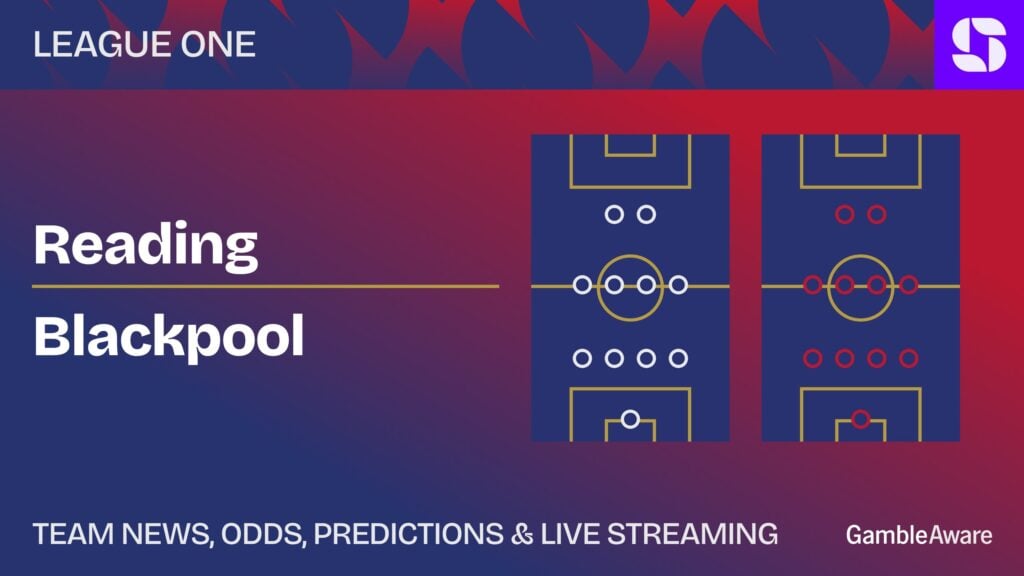 LEAGUE ONE

Reading

Blackpool

TEAM NEWS, ODDS, PREDICTIONS & LIVE STREAMING

GambleAware